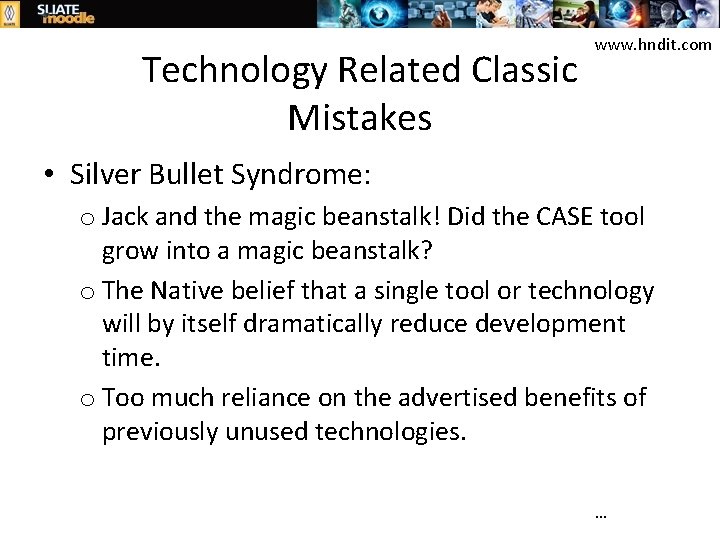 SLIATE moodle

www.hndit.com

Technology Related Classic Mistakes

• Silver Bullet Syndrome:

o Jack and the magic beanstalk! Did the CASE tool grow into a magic beanstalk?

o The Native belief that a single tool or technology will by itself dramatically reduce development time.

o Too much reliance on the advertised benefits of previously unused technologies.

...